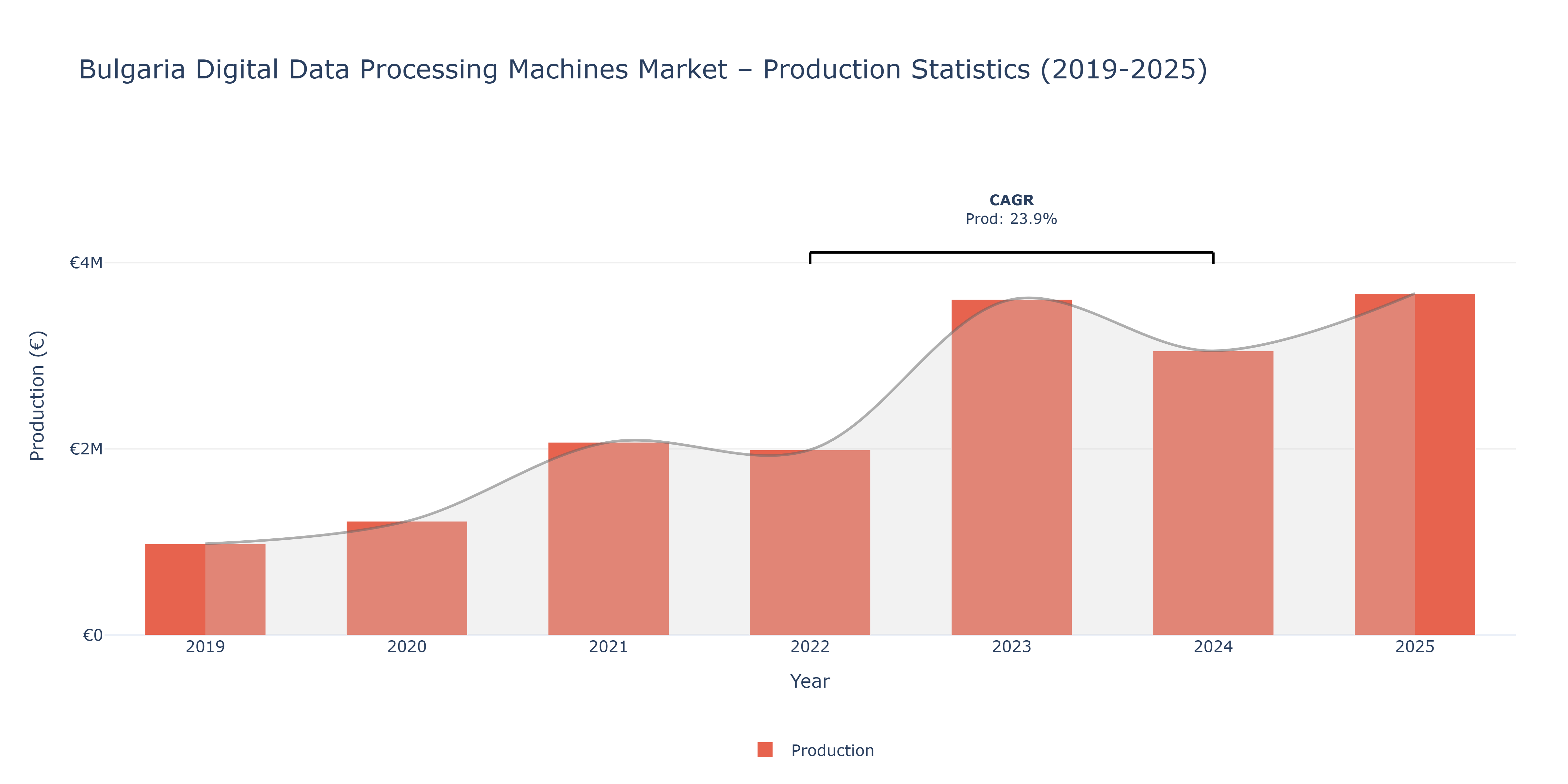 Bulgaria Digital Data Processing Machines Market – Production Statistics (2019-2025)

CAGR
Prod: 23.9%

Production (€)

€4M
€2M
€0

2019
2020
2021
2022
2023
2024
2025

Year

Production